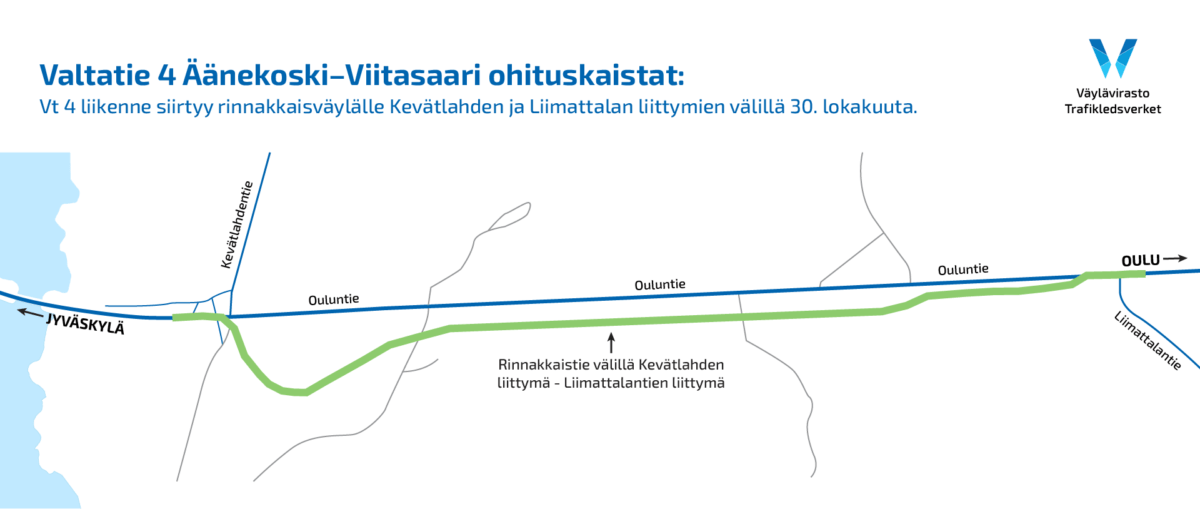 Valtatie 4 Äänekoski–Viitasaari ohituskaistat:
Vt 4 liikenne siirtyy rinnakkaisväylälle Kevätlahden ja Liimattalan liittymien välillä 30. lokakuuta.

Väylävirasto
Trafikledsverket

Kevätlahdentie

Ouluntie

Ouluntie

Ouluntie

OULU

JYVÄSKYLÄ

Liimattalantie

Rinnakkaistie välillä Kevätlahden liittymä - Liimattalantien liittymä